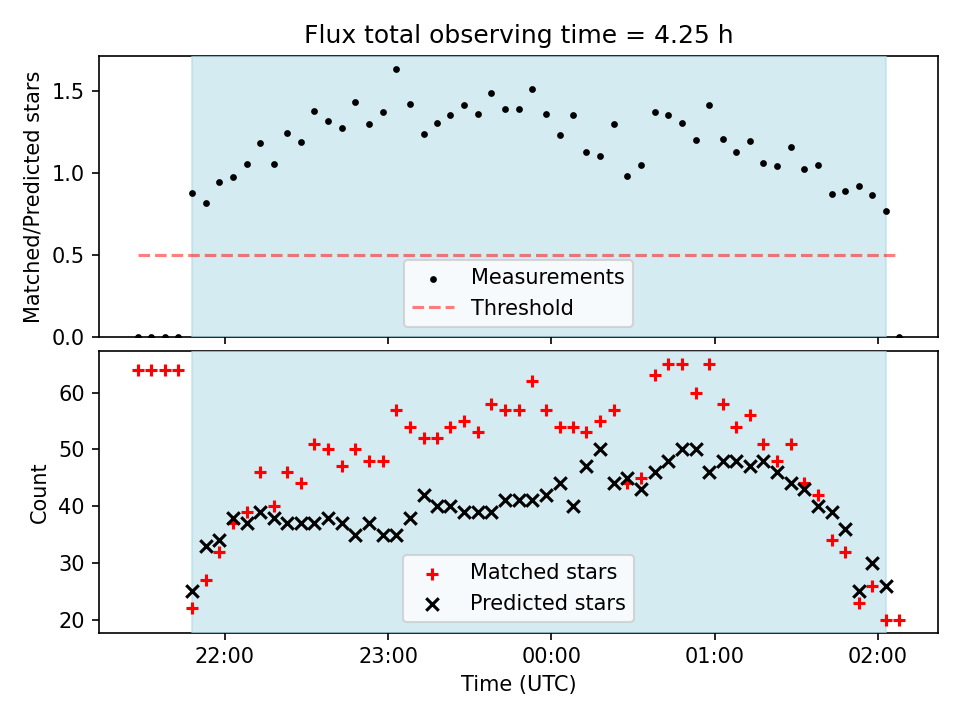 Flux total observing time = 4.25 h

Matched/Predicted stars

1.5
1.0
0.5
0.0

Measurements
Threshold

Count

60
50
40
30
20

Matched stars
Predicted stars

22:00
23:00
00:00
01:00
02:00

Time (UTC)